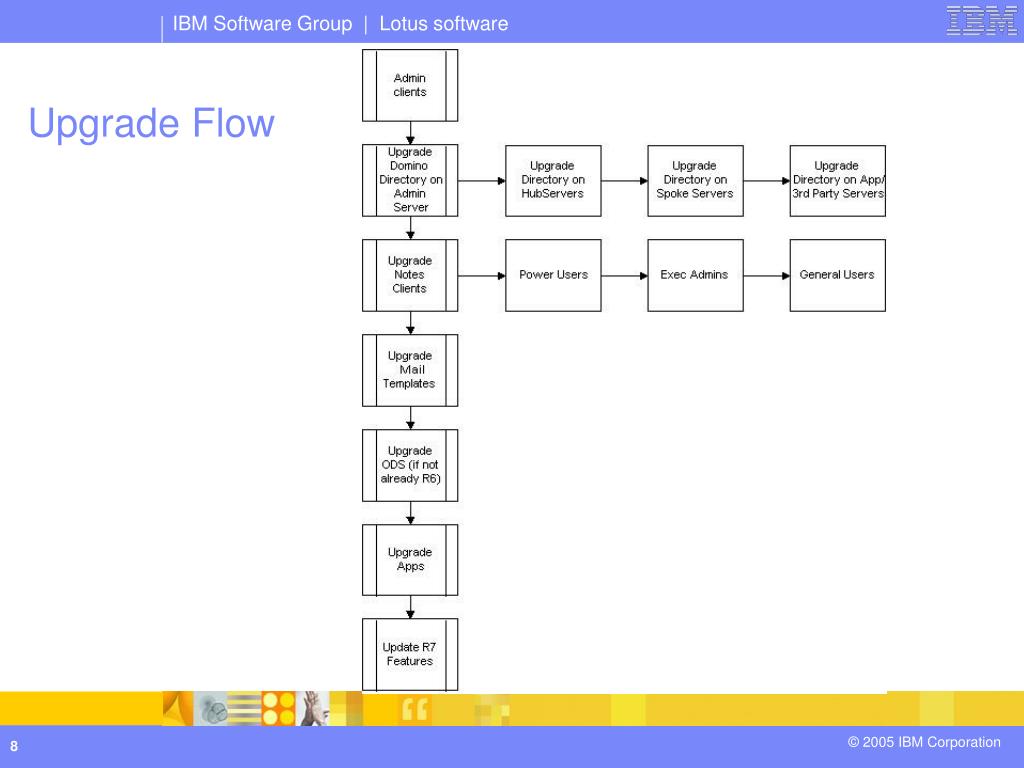 IBM Software Group | Lotus software

IBM

Upgrade Flow

Admin clients

Upgrade Domino Directory on Admin Server

Upgrade Directory on HubServers

Upgrade Directory on Spoke Servers

Upgrade Directory on App/ 3rd Party Servers

Upgrade Notes Clients

Power Users

Exec Admins

General Users

Upgrade Mail Templates

Upgrade ODS (if not already R6)

Upgrade Apps

Update R7 Features

8

© 2005 IBM Corporation